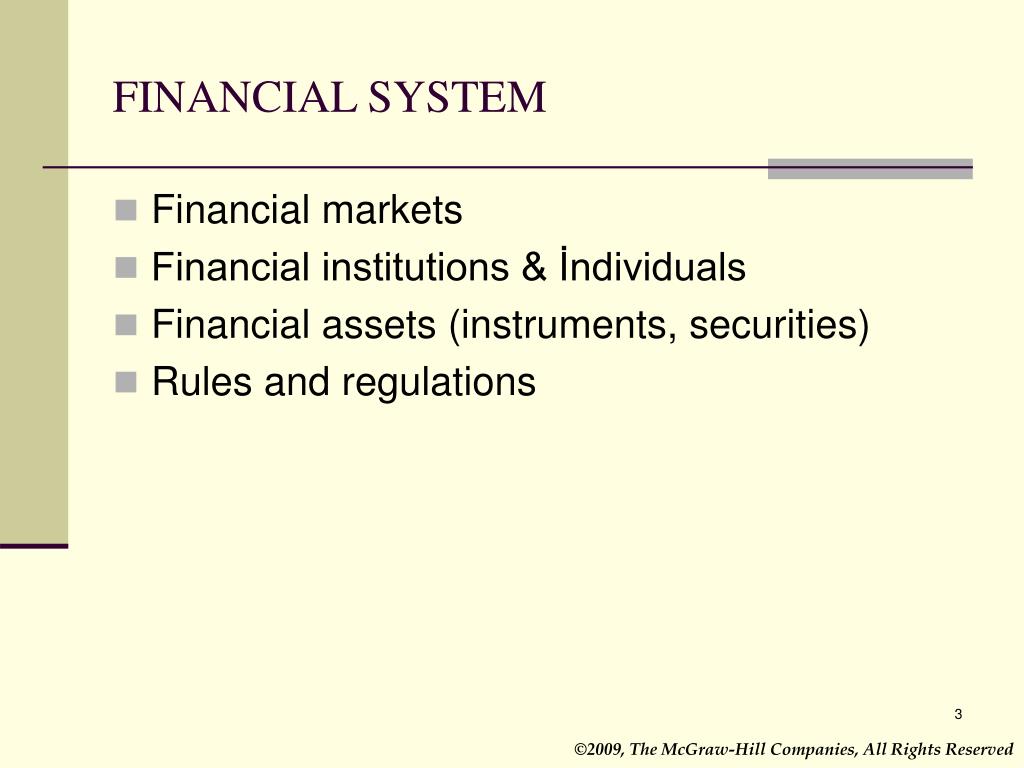 FINANCIAL SYSTEM

- Financial markets
- Financial institutions & İndividuals
- Financial assets (instruments, securities)
- Rules and regulations

3

©2009, The McGraw-Hill Companies, All Rights Reserved